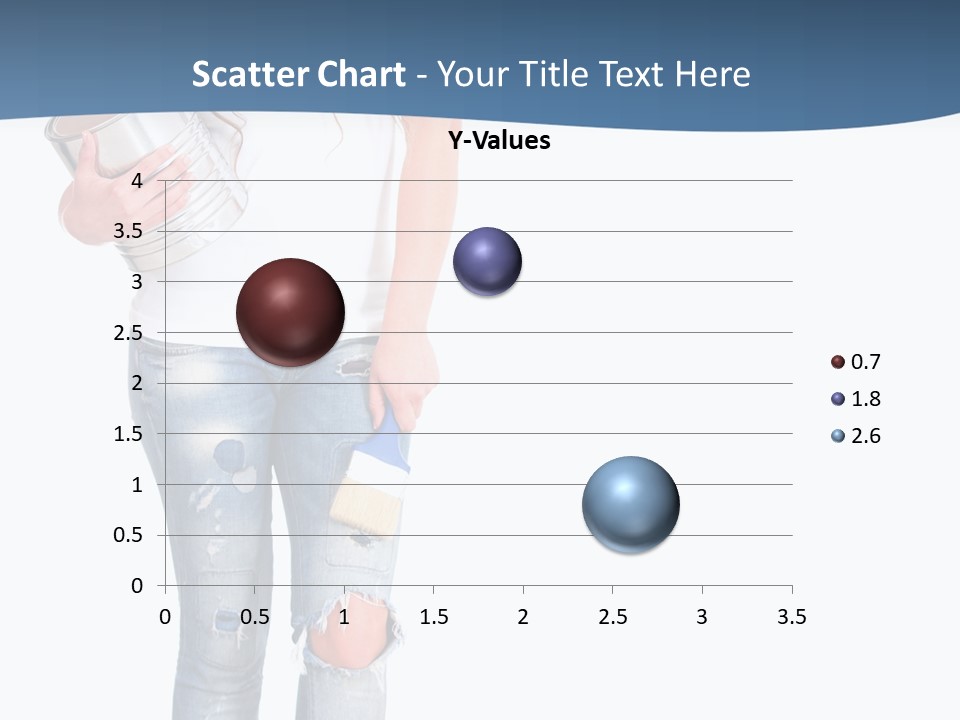 Scatter Chart - Your Title Text Here

Y-Values

4
3.5
3
2.5
2
1.5
1
0.5
0

0 0.5 1 1.5 2 2.5 3 3.5

0.7
1.8
2.6